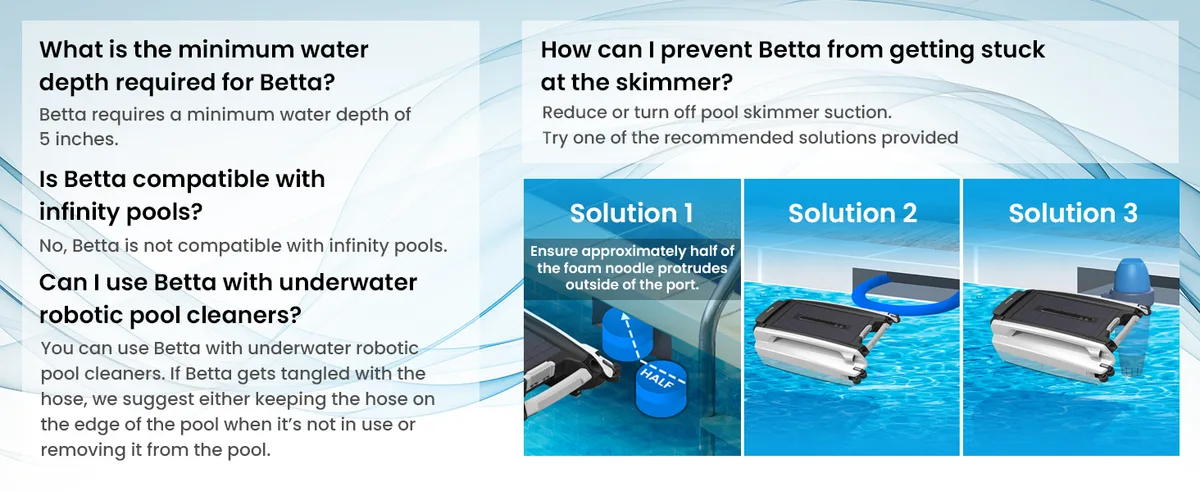 What is the minimum water depth required for Betta?

Betta requires a minimum water depth of 5 inches.

Is Betta compatible with infinity pools?

No, Betta is not compatible with infinity pools.

Can I use Betta with underwater robotic pool cleaners?

You can use Betta with underwater robotic pool cleaners. If Betta gets tangled with the hose, we suggest either keeping the hose on the edge of the pool when it's not in use or removing it from the pool.

How can I prevent Betta from getting stuck at the skimmer?

Reduce or turn off pool skimmer suction.
Try one of the recommended solutions provided

Solution 1

Ensure approximately half of the foam noodle protrudes outside of the port.

HALF

Solution 2

Solution 3